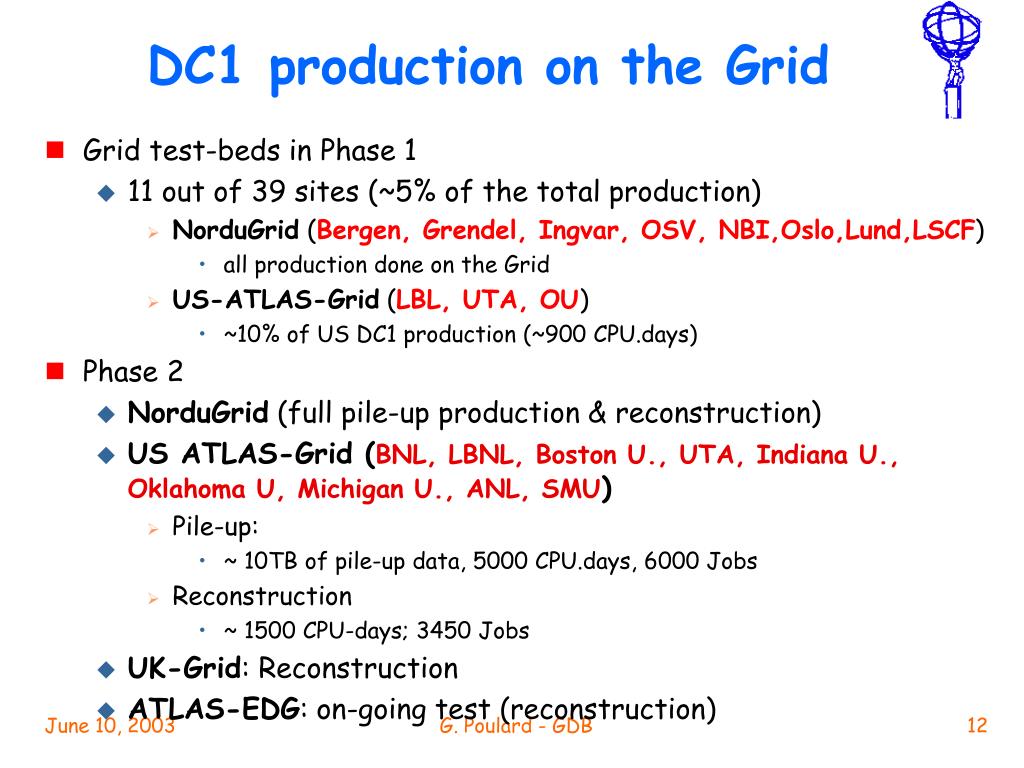 DC1 production on the Grid

Grid test-beds in Phase 1

11 out of 39 sites (~5% of the total production)

NorduGrid (Bergen, Grendel, Ingvar, OSV, NBI,Oslo,Lund,LSCF)

all production done on the Grid

US-ATLAS-Grid (LBL, UTA, OU)

~10% of US DC1 production (~900 CPU.days)

Phase 2

NorduGrid (full pile-up production & reconstruction)

US ATLAS-Grid (BNL, LBNL, Boston U., UTA, Indiana U., Oklahoma U, Michigan U., ANL, SMU)

Pile-up:

~ 10TB of pile-up data, 5000 CPU.days, 6000 Jobs

Reconstruction

~ 1500 CPU-days; 3450 Jobs

UK-Grid: Reconstruction

ATLAS-EDG: on-going test (reconstruction)

June 10, 2003

G. Poulard - GDB

12